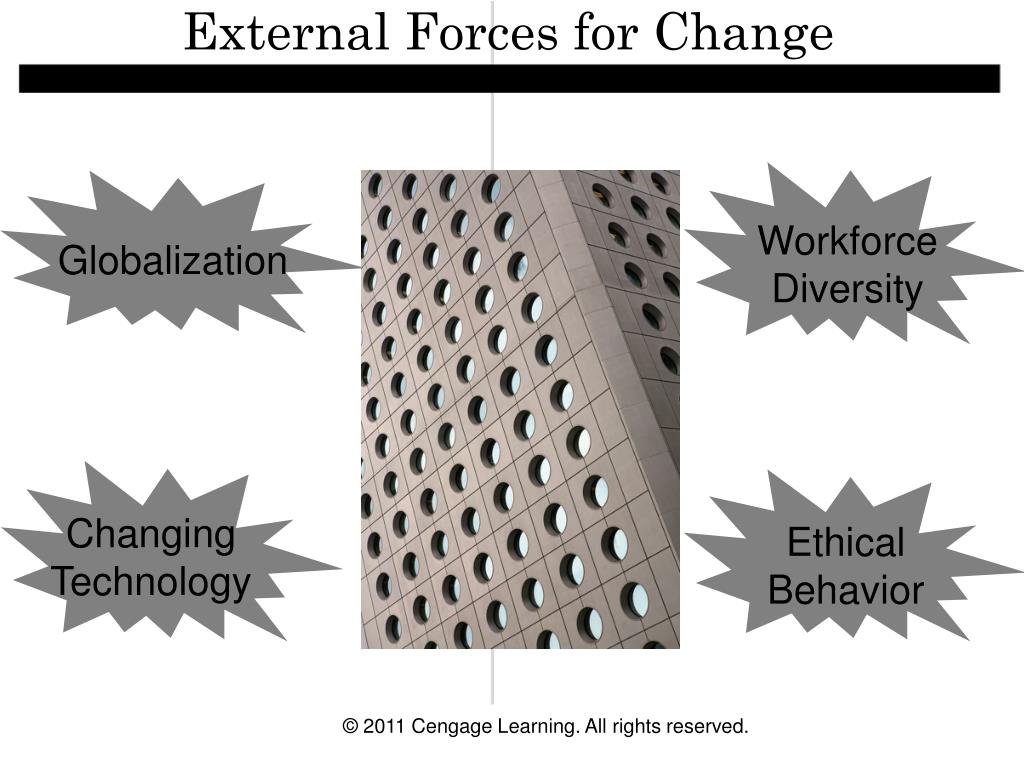 External Forces for Change

Globalization

Workforce Diversity

Changing Technology

Ethical Behavior

© 2011 Cengage Learning. All rights reserved.